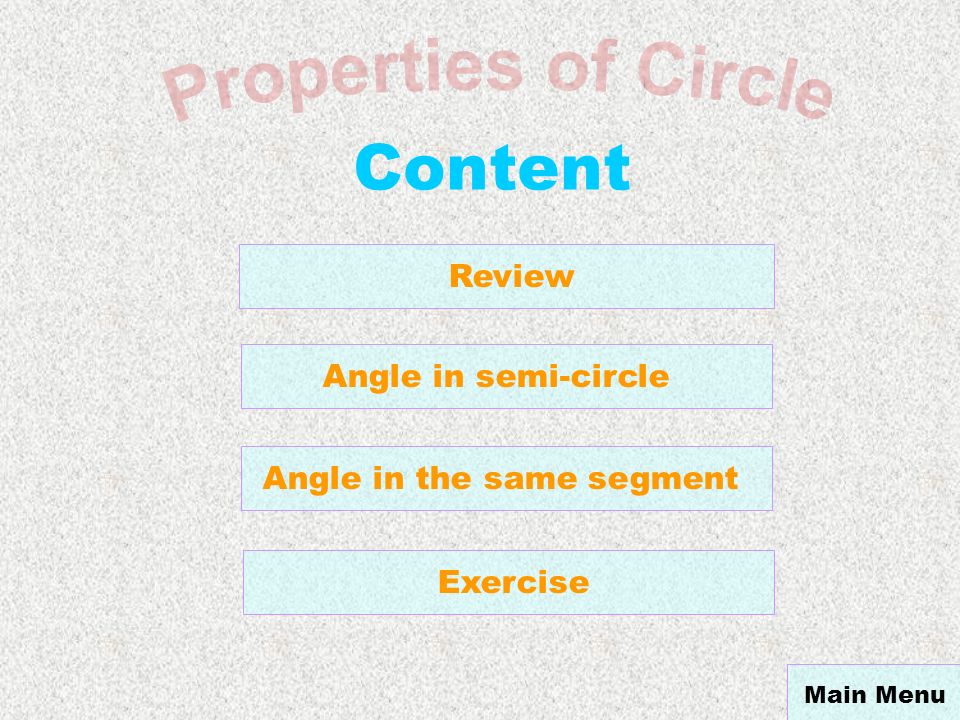 Properties of Circle

Content

Review

Angle in semi-circle

Angle in the same segment

Exercise

Main Menu